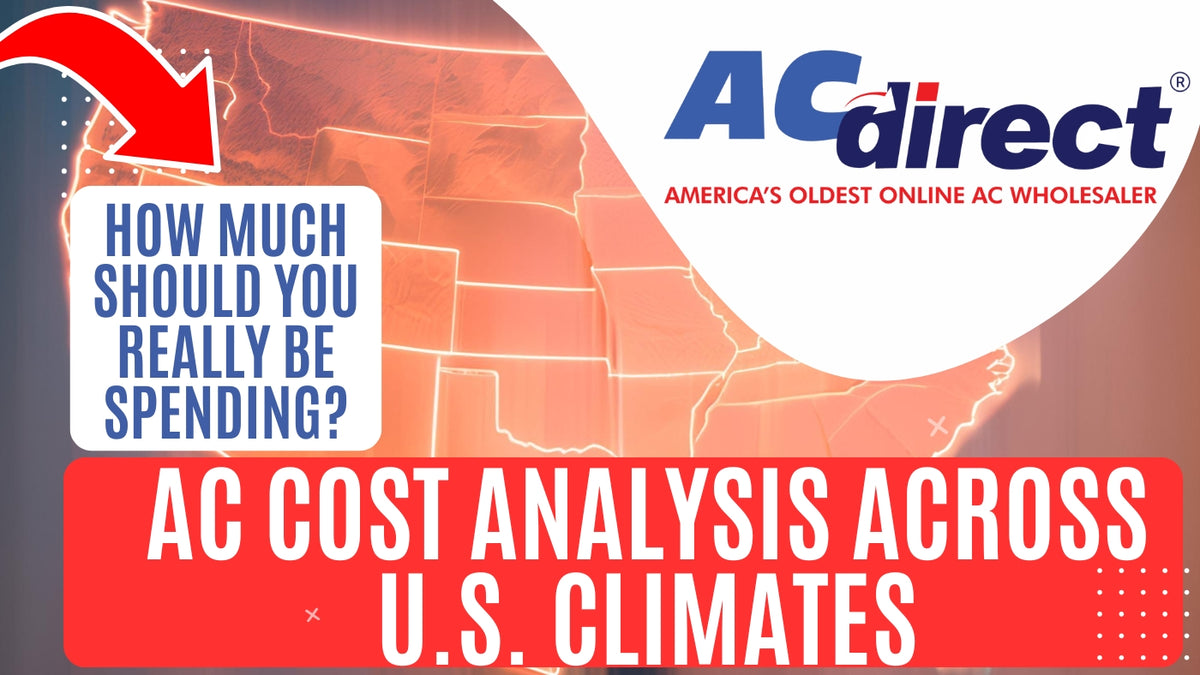 ACdirect®
AMERICA'S OLDEST ONLINE AC WHOLESALER

HOW MUCH SHOULD YOU REALLY BE SPENDING?

AC COST ANALYSIS ACROSS U.S. CLIMATES